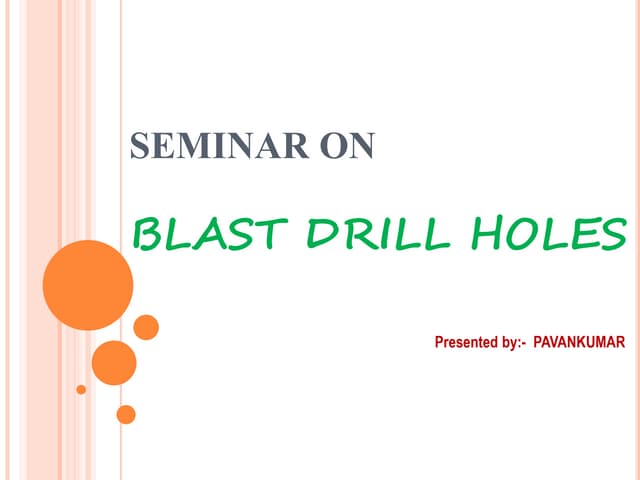 SEMINAR ON

BLAST DRILL HOLES

Presented by:- PAVANKUMAR